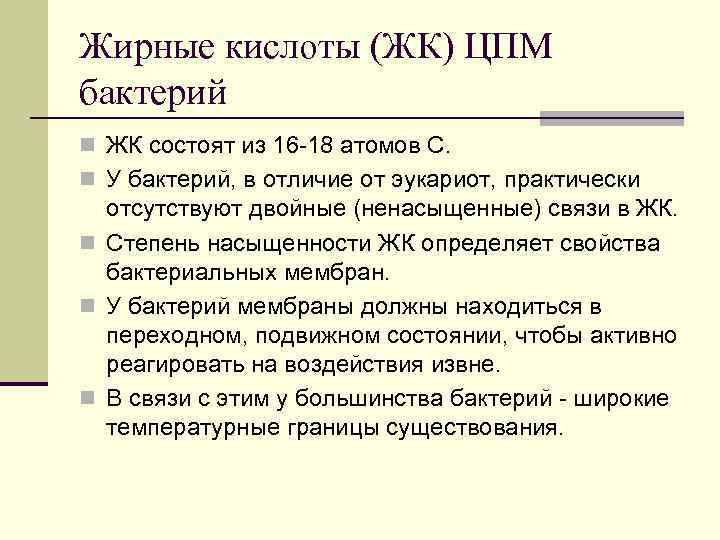 Жирные кислоты (ЖК) ЦПМ бактерий

ЖК состоят из 16-18 атомов С.

У бактерий, в отличие от эукариот, практически отсутствуют двойные (ненасыщенные) связи в ЖК.

Степень насыщенности ЖК определяет свойства бактериальных мембран.

У бактерий мембраны должны находиться в переходном, подвижном состоянии, чтобы активно реагировать на воздействия извне.

В связи с этим у большинства бактерий - широкие температурные границы существования.